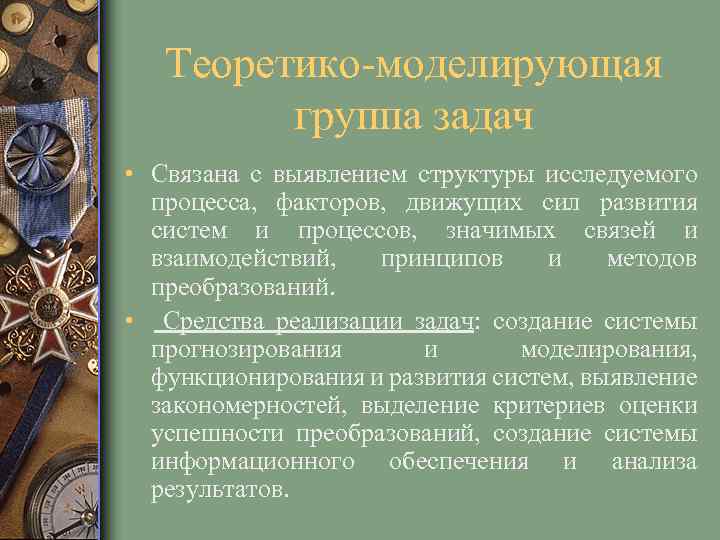 Теоретико-моделирующая группа задач

• Связана с выявлением структуры исследуемого процесса, факторов, движущих сил развития систем и процессов, значимых связей и взаимодействий, принципов и методов преобразований.

• Средства реализации задач: создание системы прогнозирования и моделирования, функционирования и развития систем, выявление закономерностей, выделение критериев оценки успешности преобразований, создание системы информационного обеспечения и анализа результатов.